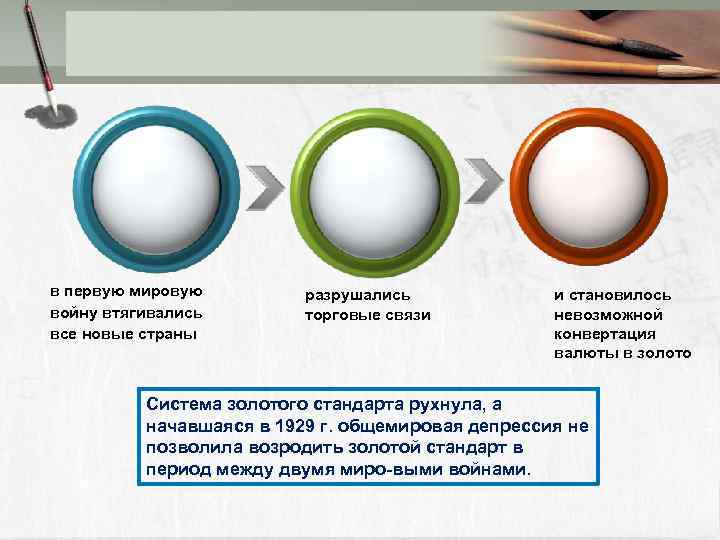 в первую мировую войну втягивались все новые страны

разрушались торговые связи

и становилось невозможной конвертация валюты в золото

Система золотого стандарта рухнула, а начавшаяся в 1929 г. общемировая депрессия не позволила возродить золотой стандарт в период между двумя миро-выми войнами.